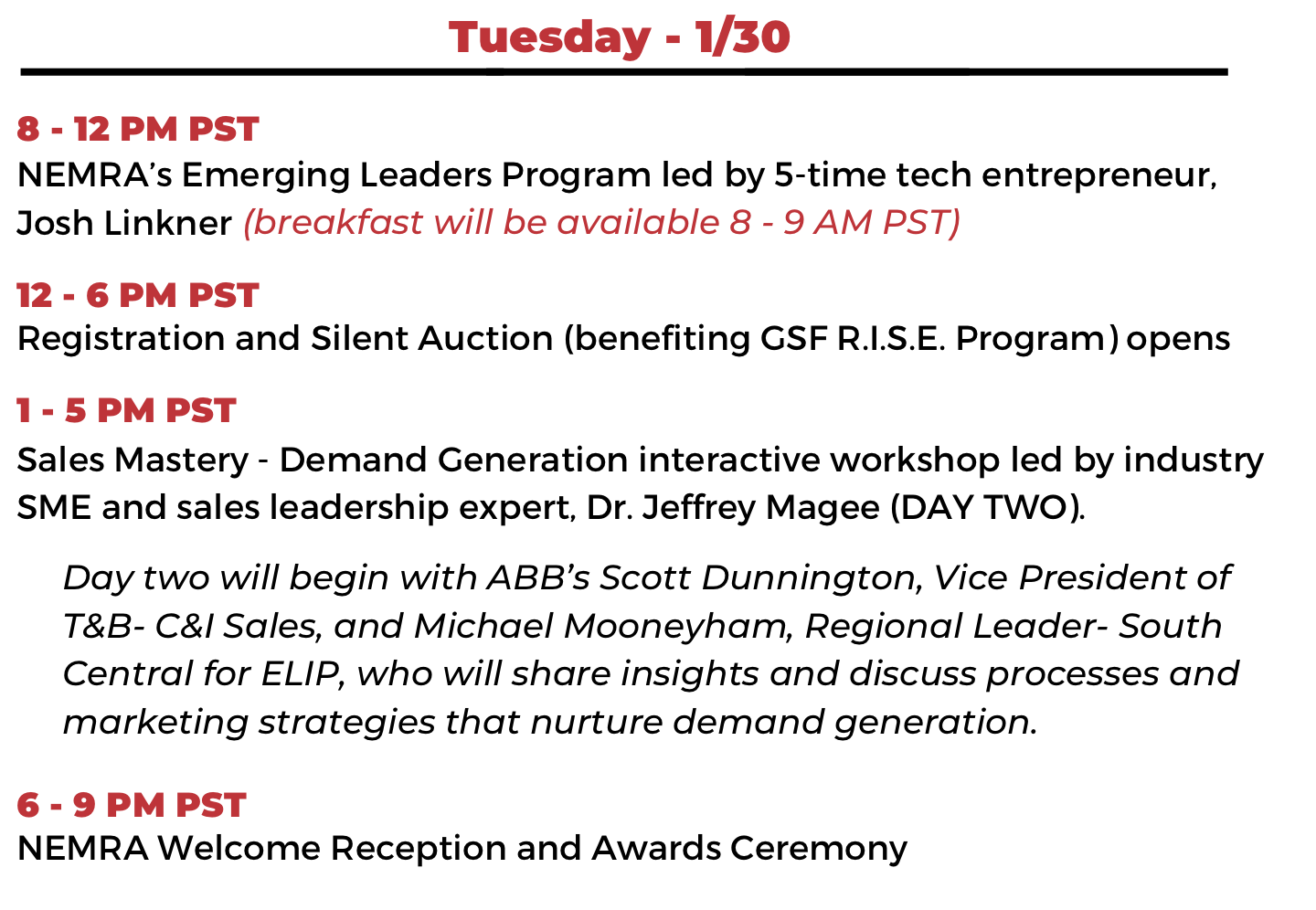 Tuesday - 1/30

8 - 12 PM PST
NEMRA's Emerging Leaders Program led by 5-time tech entrepreneur, Josh Linkner (breakfast will be available 8 - 9 AM PST)

12 - 6 PM PST
Registration and Silent Auction (benefiting GSF R.I.S.E. Program) opens

1 - 5 PM PST
Sales Mastery - Demand Generation interactive workshop led by industry SME and sales leadership expert, Dr. Jeffrey Magee (DAY TWO).

Day two will begin with ABB's Scott Dunnington, Vice President of T&B- C&I Sales, and Michael Mooneyham, Regional Leader- South Central for ELIP, who will share insights and discuss processes and marketing strategies that nurture demand generation.

6 - 9 PM PST
NEMRA Welcome Reception and Awards Ceremony